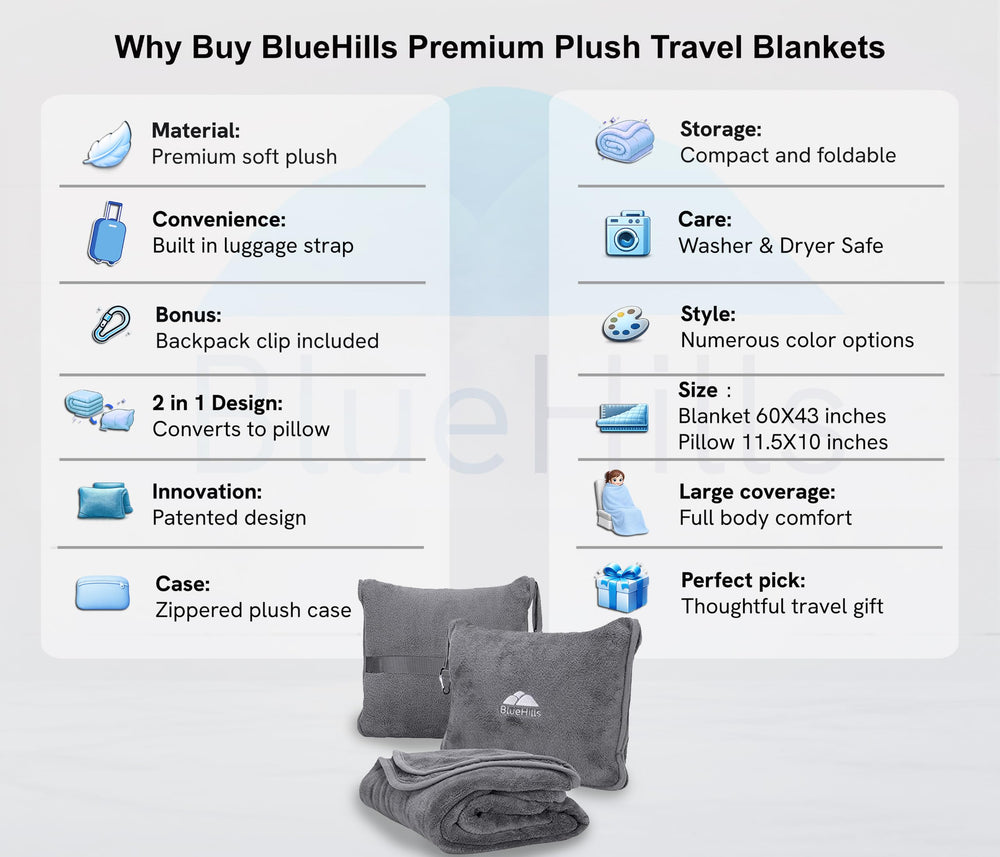 Why Buy BlueHills Premium Plush Travel Blankets

Material:
Premium soft plush

Convenience:
Built in luggage strap

Bonus:
Backpack clip included

2 in 1 Design:
Converts to pillow

Innovation:
Patented design

Case:
Zippered plush case

Storage:
Compact and foldable

Care:
Washer & Dryer Safe

Style:
Numerous color options

Size :
Blanket 60X43 inches
Pillow 11.5X10 inches

Large coverage:
Full body comfort

Perfect pick:
Thoughtful travel gift

BlueHills

BlueHills